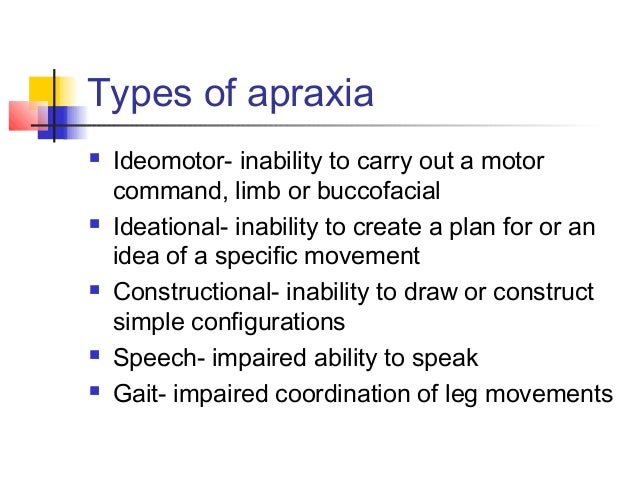 Types of apraxia

- Ideomotor- inability to carry out a motor command, limb or buccofacial
- Ideational- inability to create a plan for or an idea of a specific movement
- Constructional- inability to draw or construct simple configurations
- Speech- impaired ability to speak
- Gait- impaired coordination of leg movements